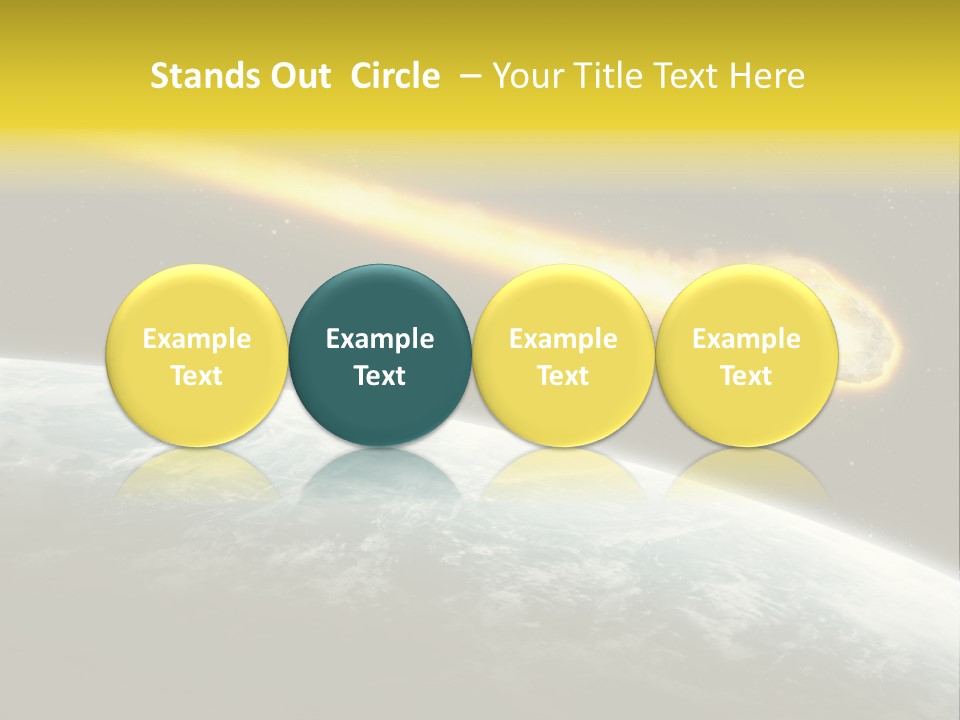 Stands Out  Circle  – Your Title Text Here

Example Text

Example Text

Example Text

Example Text